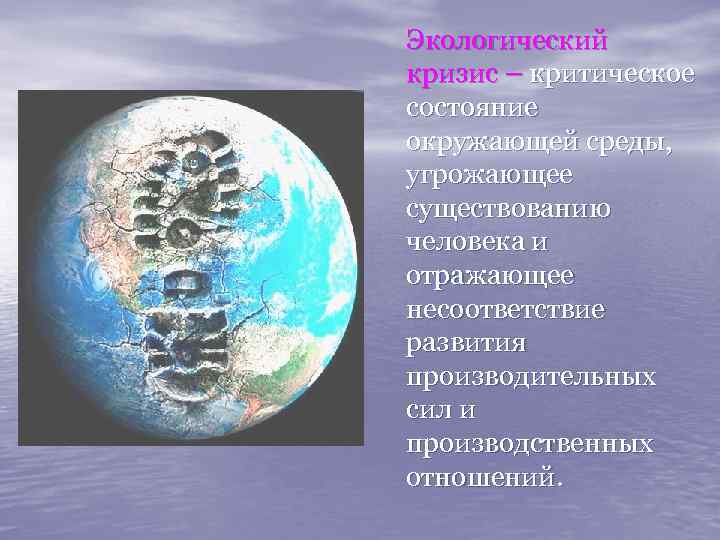 Экологический кризис – критическое состояние окружающей среды, угрожающее существованию человека и отражающее несоответствие развития производительных сил и производственных отношений.